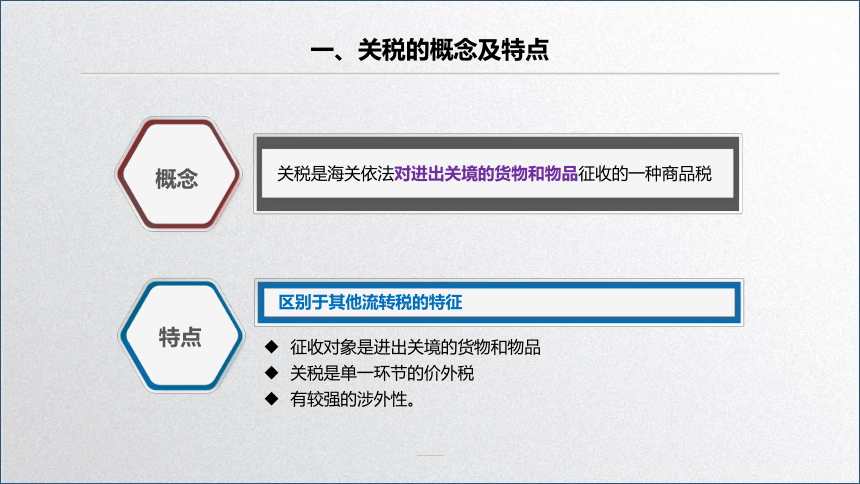 一、关税的概念及特点

概念

关税是海关依法对进出关境的货物和物品征收的一种商品税

特点

区别于其他流转税的特征

◆ 征收对象是进出关境的货物和物品
◆ 关税是单一环节的价外税
◆ 有较强的涉外性。